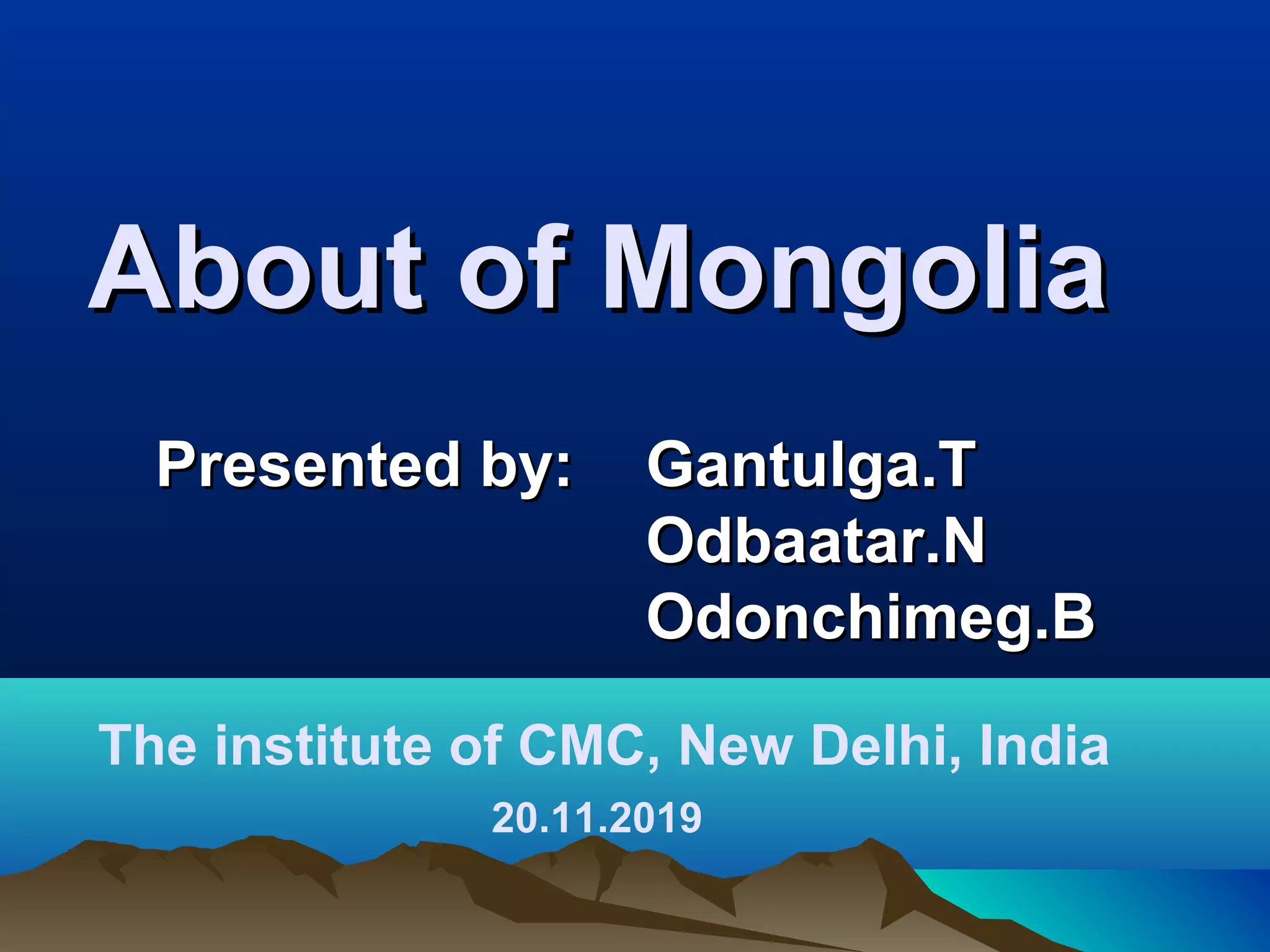 About of Mongolia

Presented by: Gantulga.T
Odbaatar.N
Odonchimeg.B

The institute of CMC, New Delhi, India

20.11.2019